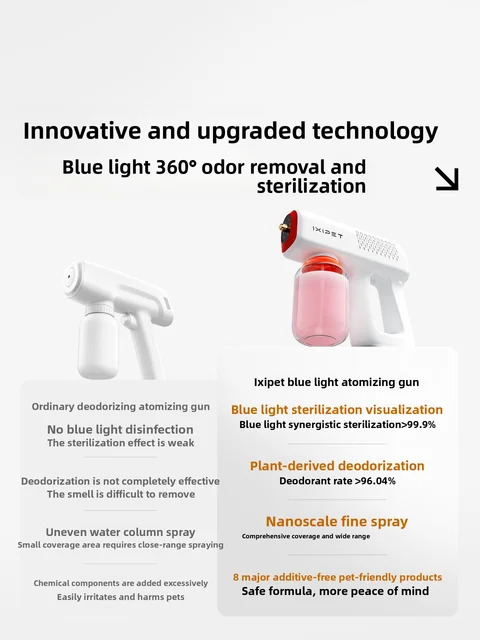 Innovative and upgraded technology

Blue light 360° odor removal and sterilization

IXIPET

Ordinary deodorizing atomizing gun

No blue light disinfection
The sterilization effect is weak

Deodorization is not completely effective
The smell is difficult to remove

Uneven water column spray
Small coverage area requires close-range spraying

Chemical components are added excessively
Easily irritates and harms pets

Ixipet blue light atomizing gun

Blue light sterilization visualization
Blue light synergistic sterilization>99.9%

Plant-derived deodorization
Deodorant rate >96.04%

Nanoscale fine spray
Comprehensive coverage and wide range

8 major additive-free pet-friendly products
Safe formula, more peace of mind